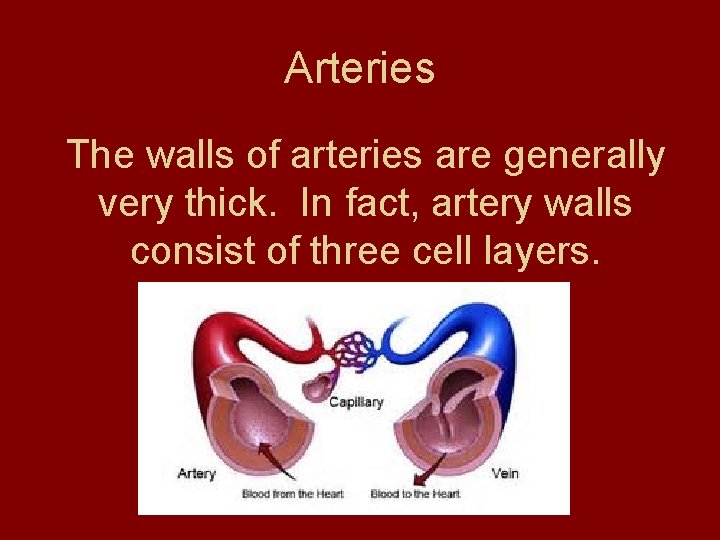 Arteries

The walls of arteries are generally very thick. In fact, artery walls consist of three cell layers.

Capillary

Artery

Vein

Blood from the Heart

Blood to the Heart